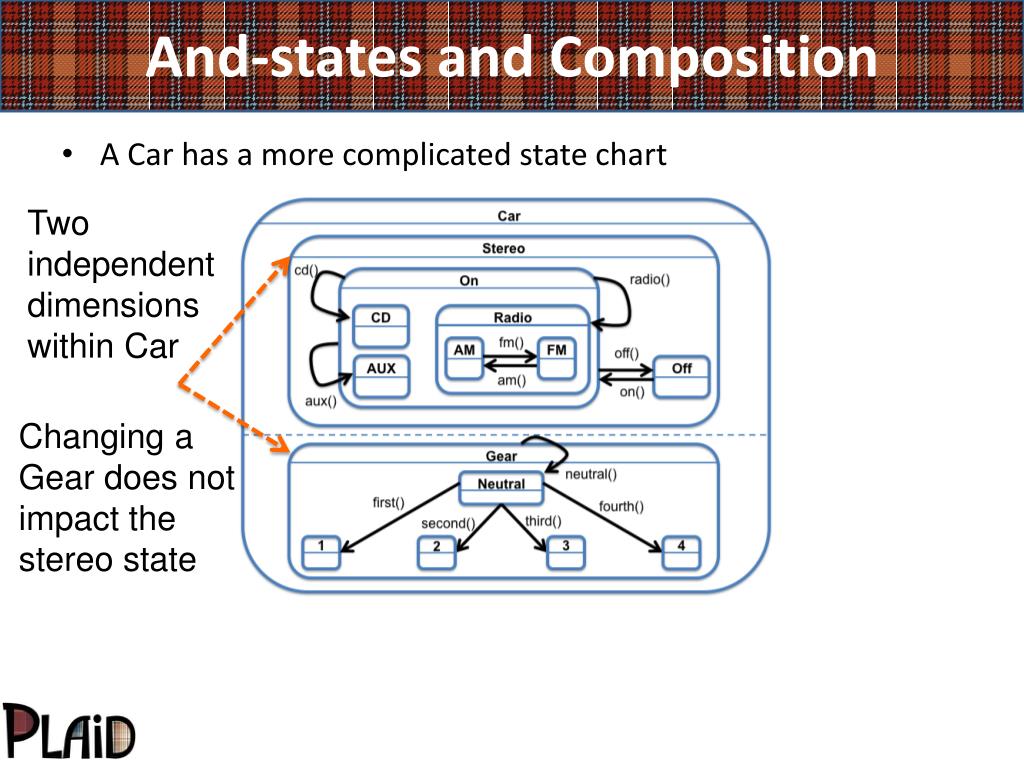 And-states and Composition

• A Car has a more complicated state chart

Two independent dimensions within Car

Changing a Gear does not impact the stereo state

Car

Stereo

cd()

On

radio()

CD

Radio

AM

fm()

FM

am()

off()

Off

on()

AUX

aux()

Gear

neutral()

Neutral

first()

second()

third()

fourth()

1

2

3

4

PLAID